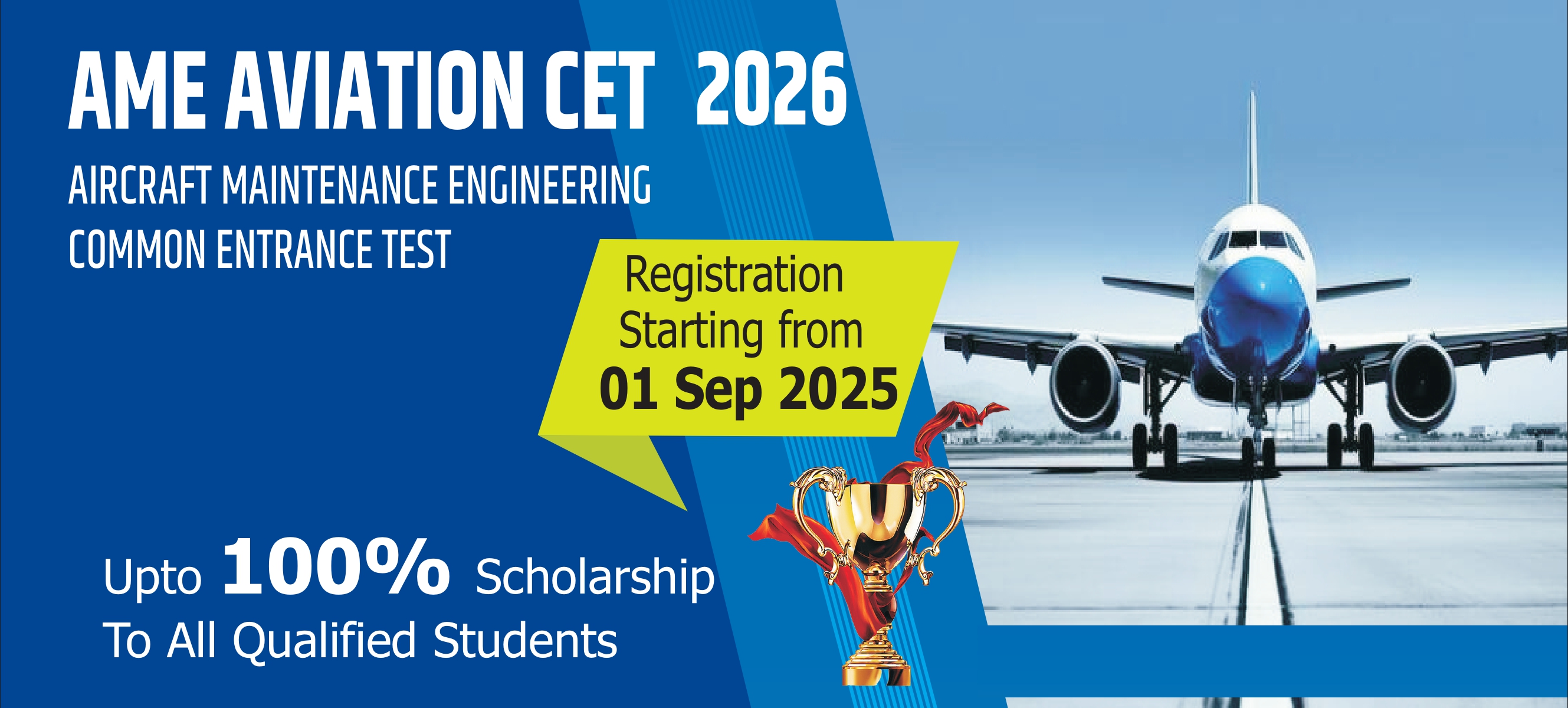 AME AVIATION CET 2026

AIRCRAFT MAINTENANCE ENGINEERING COMMON ENTRANCE TEST

Registration Starting from 01 Sep 2025

Upto 100% Scholarship To All Qualified Students